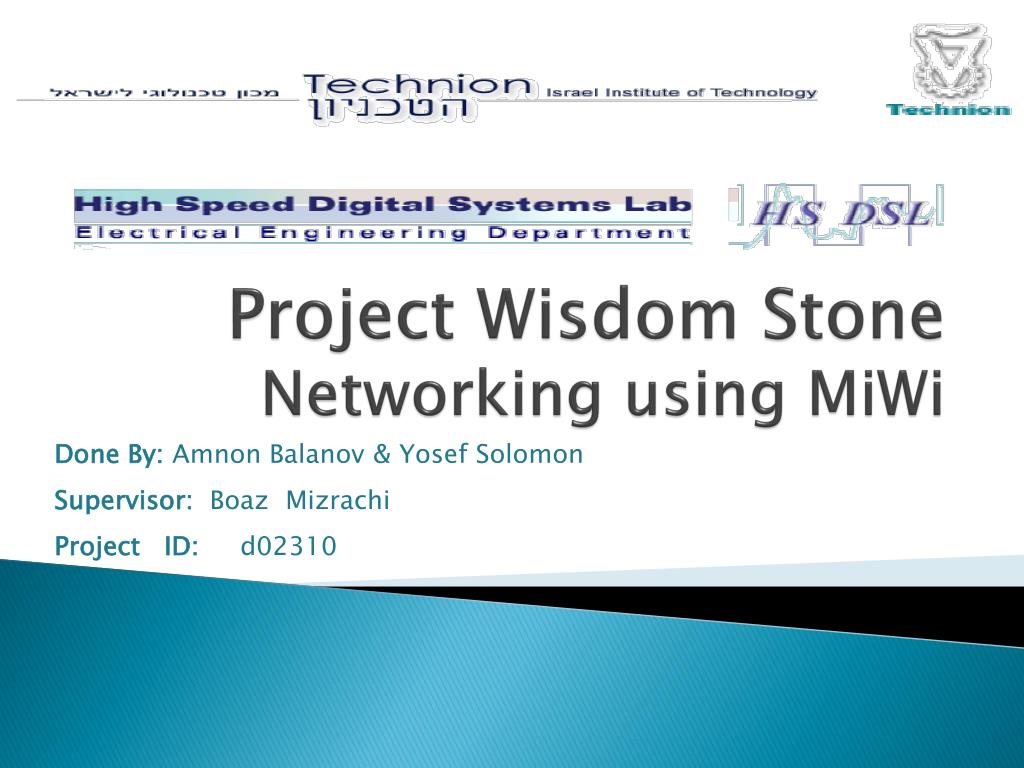 מכון טכנולוגי לישראל Technion הטכניון Israel Institute of Technology

Technion

High Speed Digital Systems Lab
Electrical Engineering Department

HS DSL

Project Wisdom Stone
Networking using MiWi

Done By: Amnon Balanov & Yosef Solomon

Supervisor: Boaz Mizrachi

Project ID: d02310